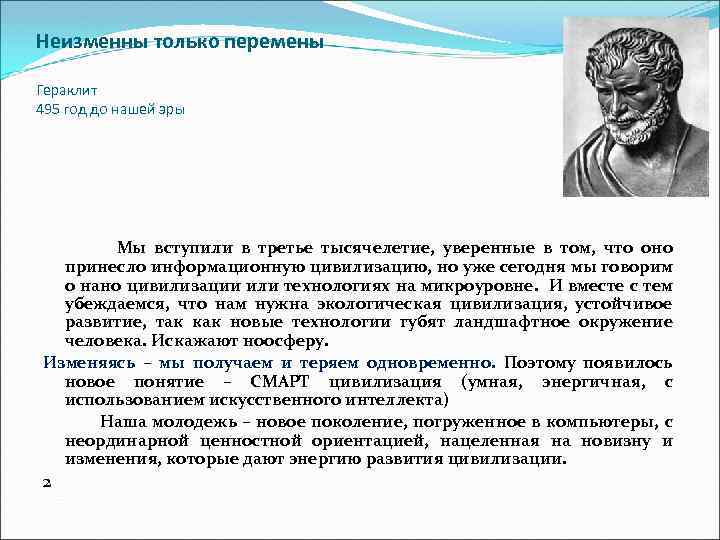 Неизменны только перемены

Гераклит
495 год до нашей эры

Мы вступили в третье тысячелетие, уверенные в том, что оно принесло информационную цивилизацию, но уже сегодня мы говорим о нано цивилизации или технологиях на микроуровне. И вместе с тем убеждаемся, что нам нужна экологическая цивилизация, устойчивое развитие, так как новые технологии губят ландшафтное окружение человека. Искажают ноосферу.

Изменяясь – мы получаем и теряем одновременно. Поэтому появилось новое понятие – СМАРТ цивилизация (умная, энергичная, с использованием искусственного интеллекта)

Наша молодежь – новое поколение, погруженное в компьютеры, с неординарной ценностной ориентацией, нацеленная на новизну и изменения, которые дают энергию развития цивилизации.

2